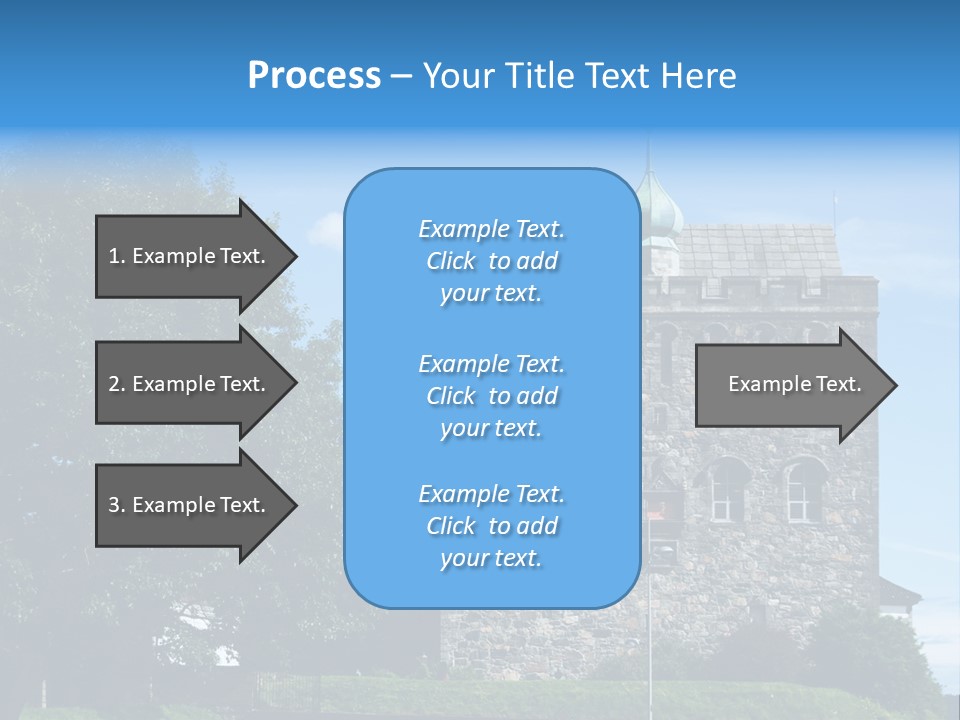 Process – Your Title Text Here

1. Example Text.

2. Example Text.

3. Example Text.

Example Text. Click to add your text.

Example Text. Click to add your text.

Example Text. Click to add your text.

Example Text.